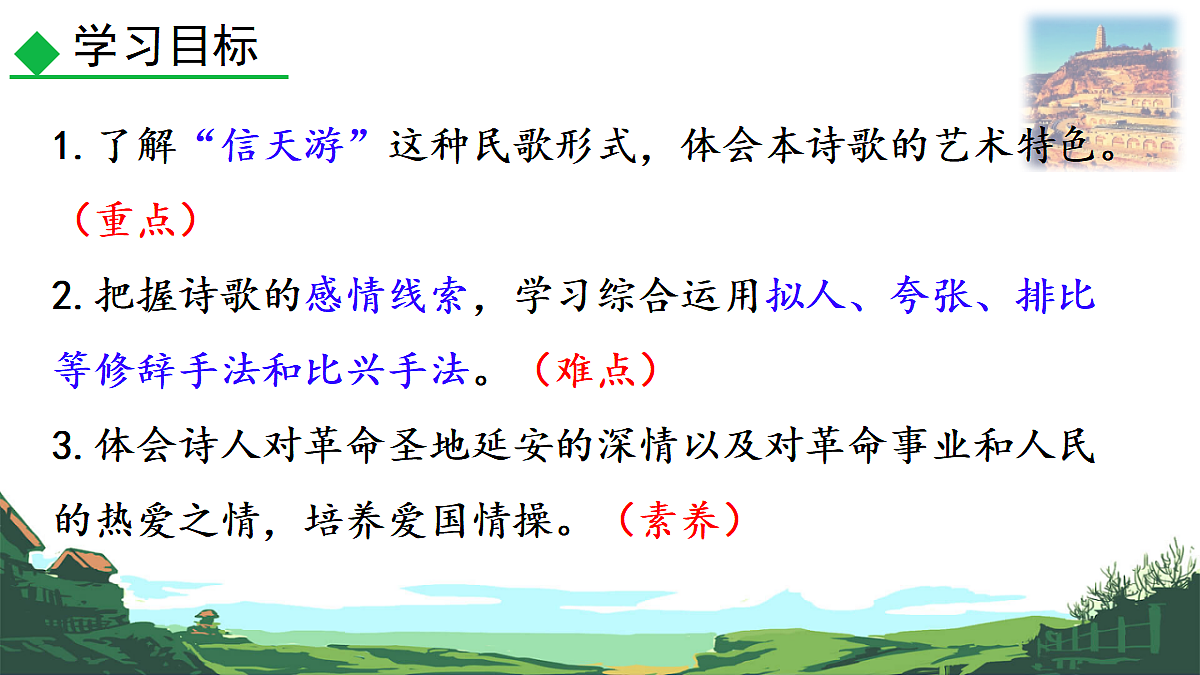 学习目标

1. 了解“信天游”这种民歌形式，体会本诗歌的艺术特色。（重点）

2. 把握诗歌的感情线索，学习综合运用拟人、夸张、排比等修辞手法和比兴手法。（难点）

3. 体会诗人对革命圣地延安的深情以及对革命事业和人民的热爱之情，培养爱国情操。（素养）